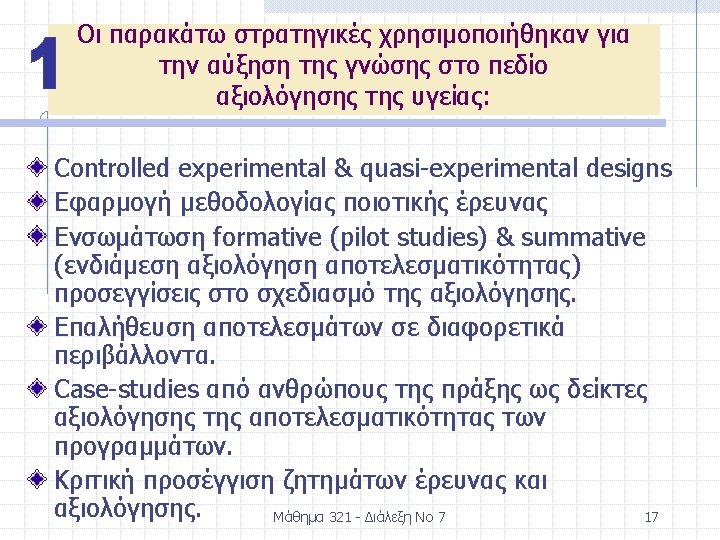 1

Οι παρακάτω στρατηγικές χρησιμοποιήθηκαν για την αύξηση της γνώσης στο πεδίο αξιολόγησης της υγείας:

Controlled experimental & quasi-experimental designs

Εφαρμογή μεθοδολογίας ποιοτικής έρευνας

Ενσωμάτωση formative (pilot studies) & summative (ενδιάμεση αξιολόγηση αποτελεσματικότητας) προσεγγίσεις στο σχεδιασμό της αξιολόγησης.

Επαλήθευση αποτελεσμάτων σε διαφορετικά περιβάλλοντα.

Case-studies από ανθρώπους της πράξης ως δείκτες αξιολόγησης της αποτελεσματικότητας των προγραμμάτων.

Κριτική προσέγγιση ζητημάτων έρευνας και αξιολόγησης.

Μάθημα 321 - Διάλεξη Νο 7

17